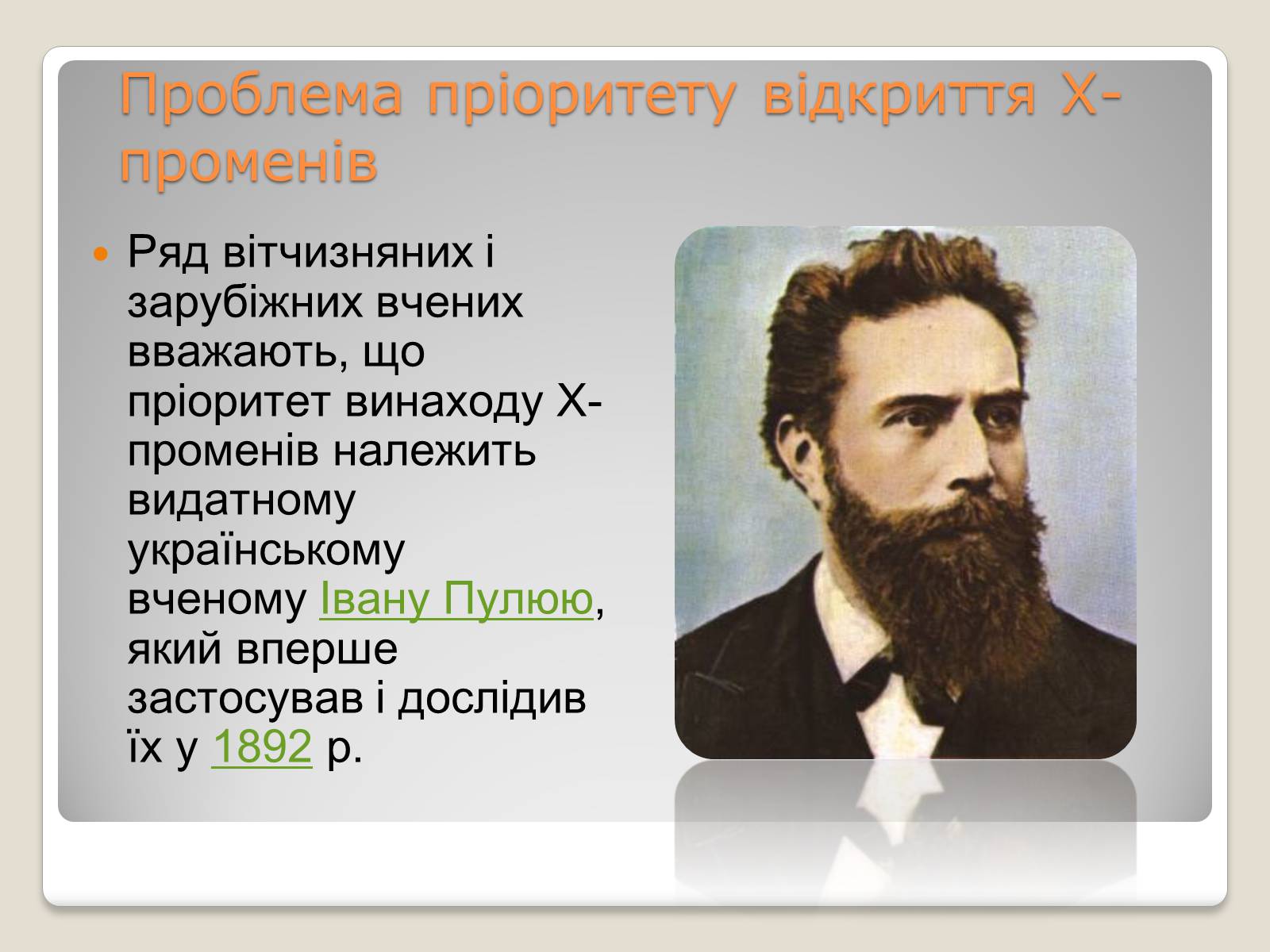 Проблема пріоритету відкриття Х-променів

Ряд вітчизняних і зарубіжних вчених вважають, що пріоритет винаходу Х-променів належить видатному українському вченому Івану Пулюю, який вперше застосував і дослідив їх у 1892 р.